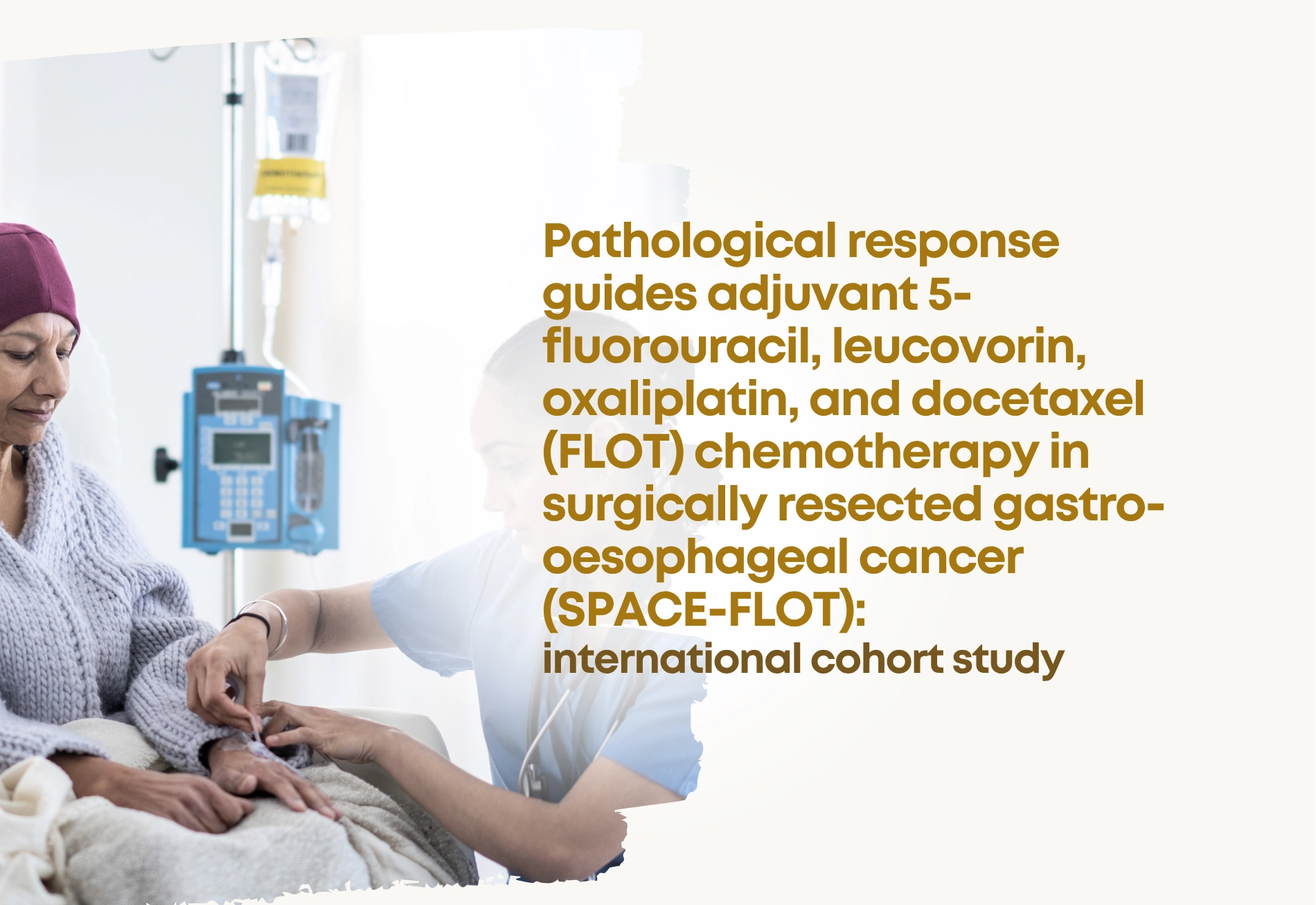 Pathological response guides adjuvant 5-fluorouracil, leucovorin, oxaliplatin, and docetaxel (FLOT) chemotherapy in surgically resected gastro-oesophageal cancer (SPACE-FLOT):
international cohort study